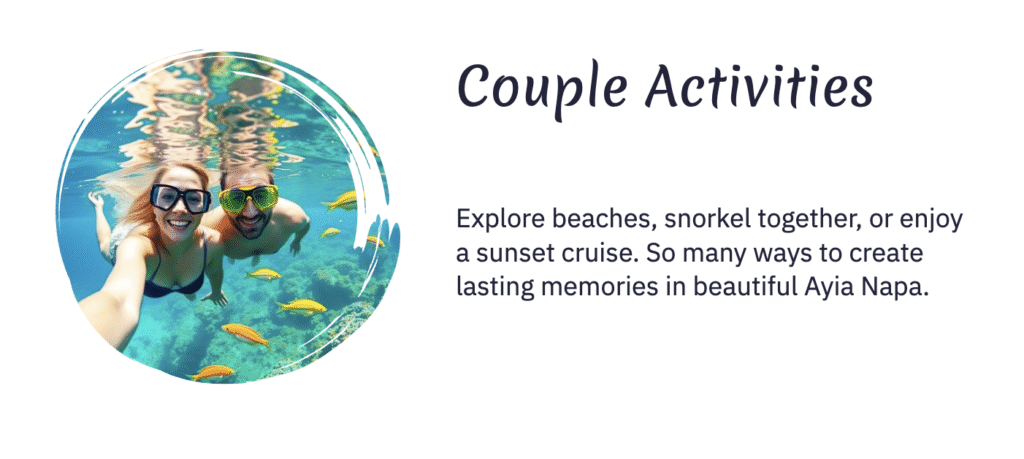 Couple Activities

Explore beaches, snorkel together, or enjoy a sunset cruise. So many ways to create lasting memories in beautiful Ayia Napa.